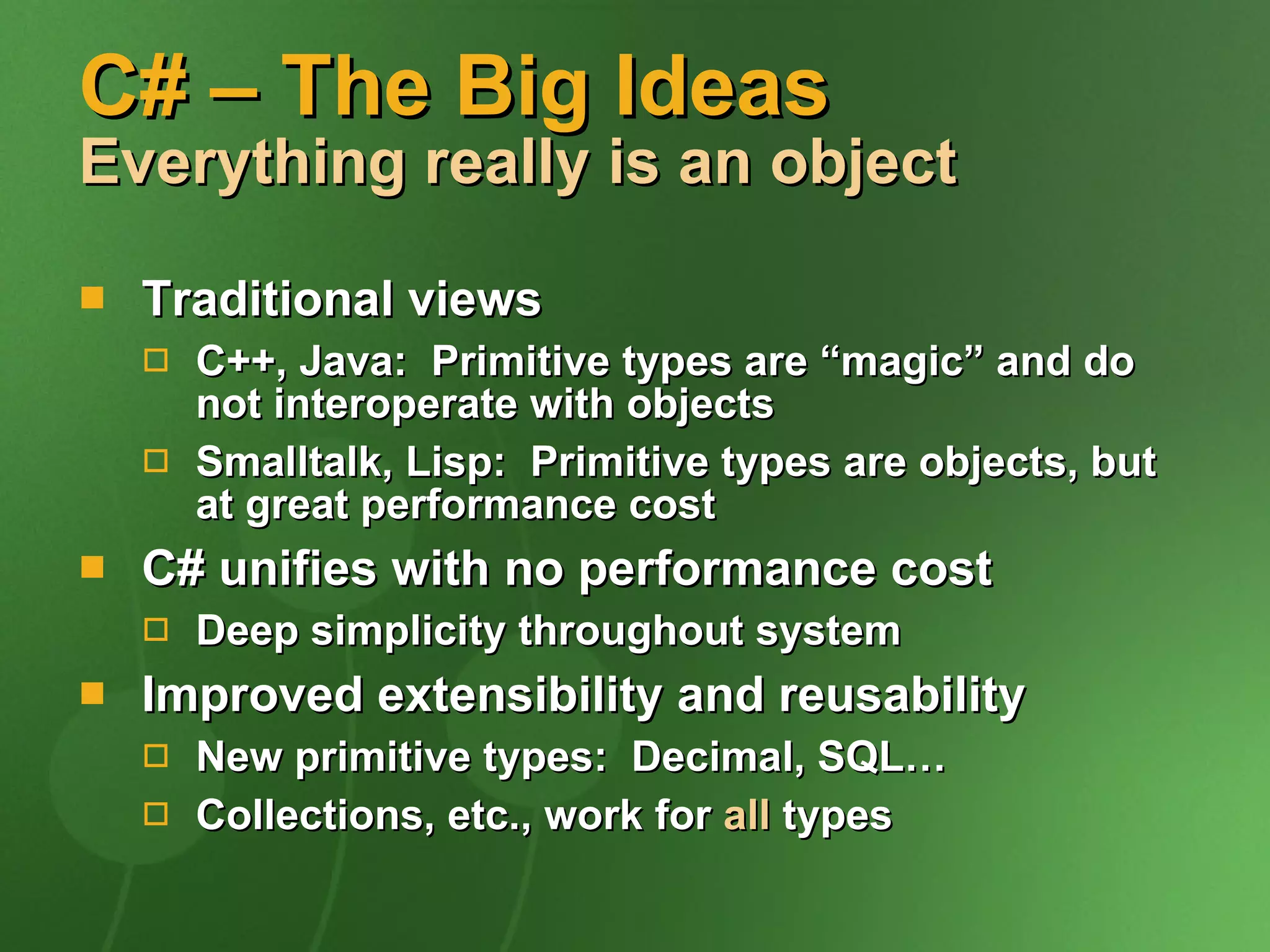 C# – The Big Ideas
Everything really is an object

Traditional views

C++, Java: Primitive types are “magic” and do not interoperate with objects

Smalltalk, Lisp: Primitive types are objects, but at great performance cost

C# unifies with no performance cost

Deep simplicity throughout system

Improved extensibility and reusability

New primitive types: Decimal, SQL…

Collections, etc., work for all types